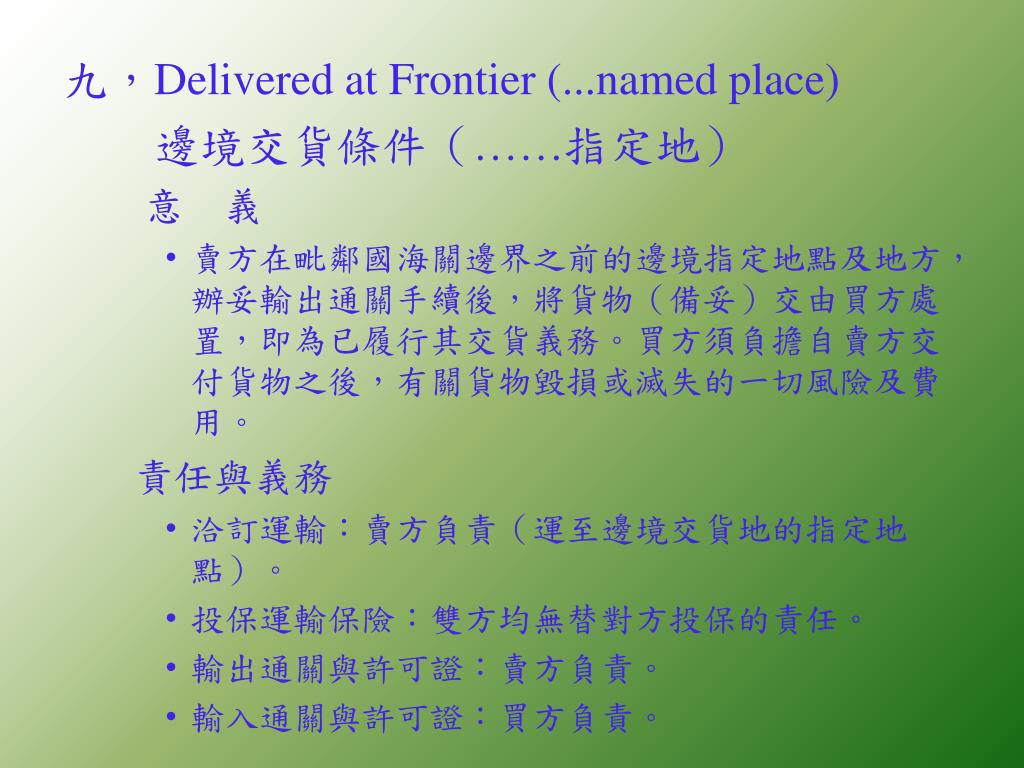 九，Delivered at Frontier (...named place)

邊境交貨條件（……指定地）

意　義

• 賣方在毗鄰國海關邊界之前的邊境指定地點及地方，辦妥輸出通關手續後，將貨物（備妥）交由買方處置，即為已履行其交貨義務。買方須負擔自賣方交付貨物之後，有關貨物毀損或滅失的一切風險及費用。

責任與義務

• 洽訂運輸：賣方負責（運至邊境交貨地的指定地點）。

• 投保運輸保險：雙方均無替對方投保的責任。

• 輸出通關與許可證：賣方負責。

• 輸入通關與許可證：買方負責。